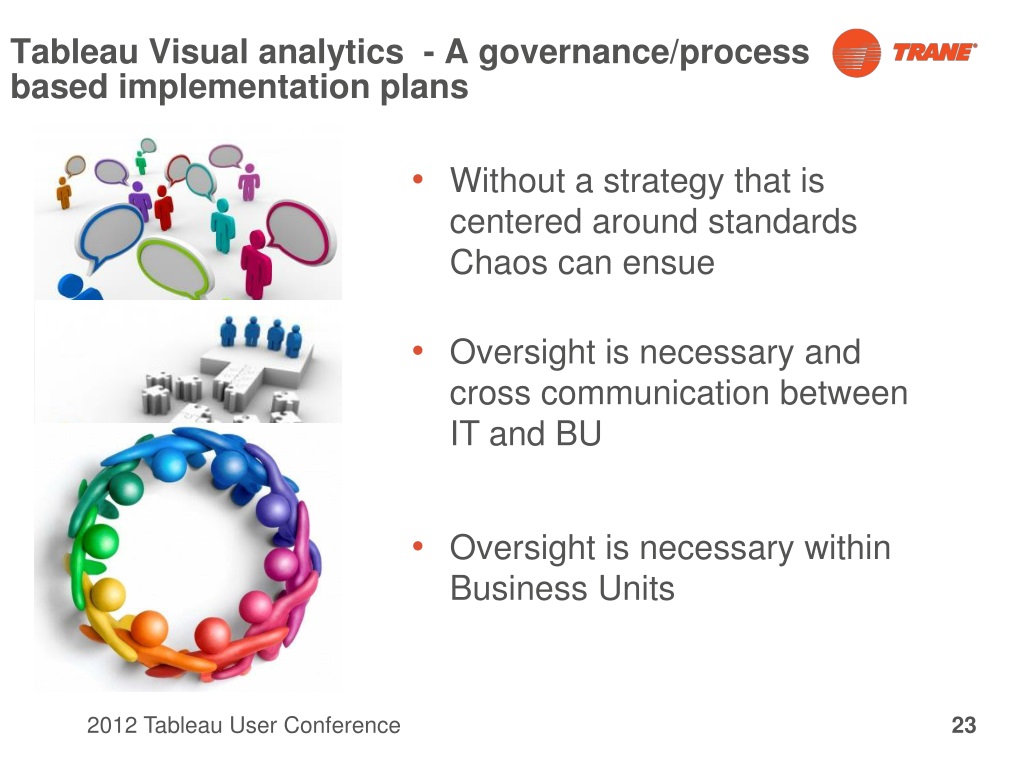 Tableau Visual analytics - A governance/process based implementation plans

TRANE

• Without a strategy that is centered around standards Chaos can ensue

• Oversight is necessary and cross communication between IT and BU

• Oversight is necessary within Business Units

2012 Tableau User Conference

23